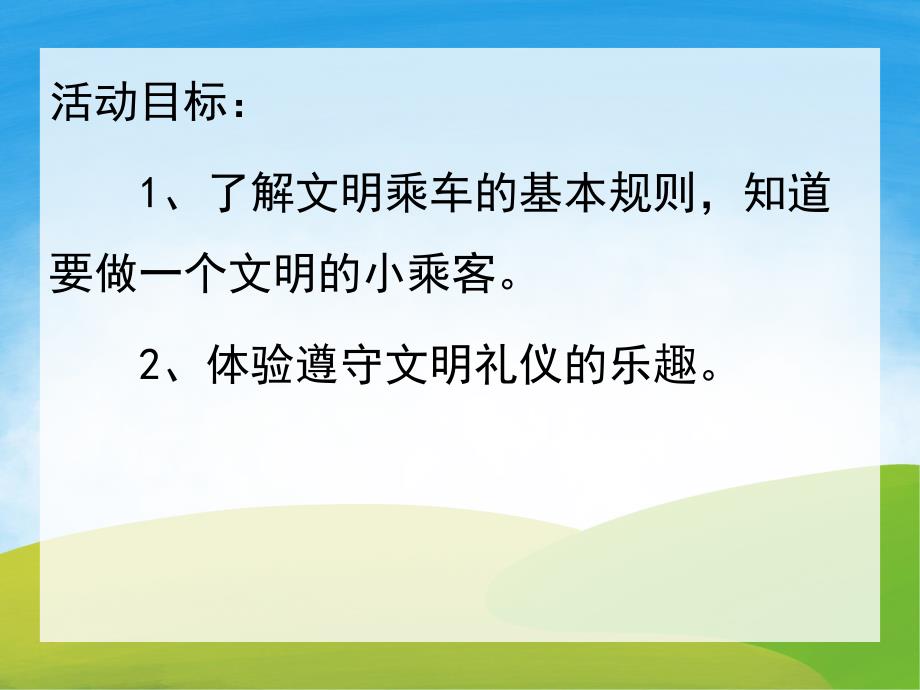 活动目标：

1、了解文明乘车的基本规则，知道要做一个文明的小乘客。

2、体验遵守文明礼仪的乐趣。